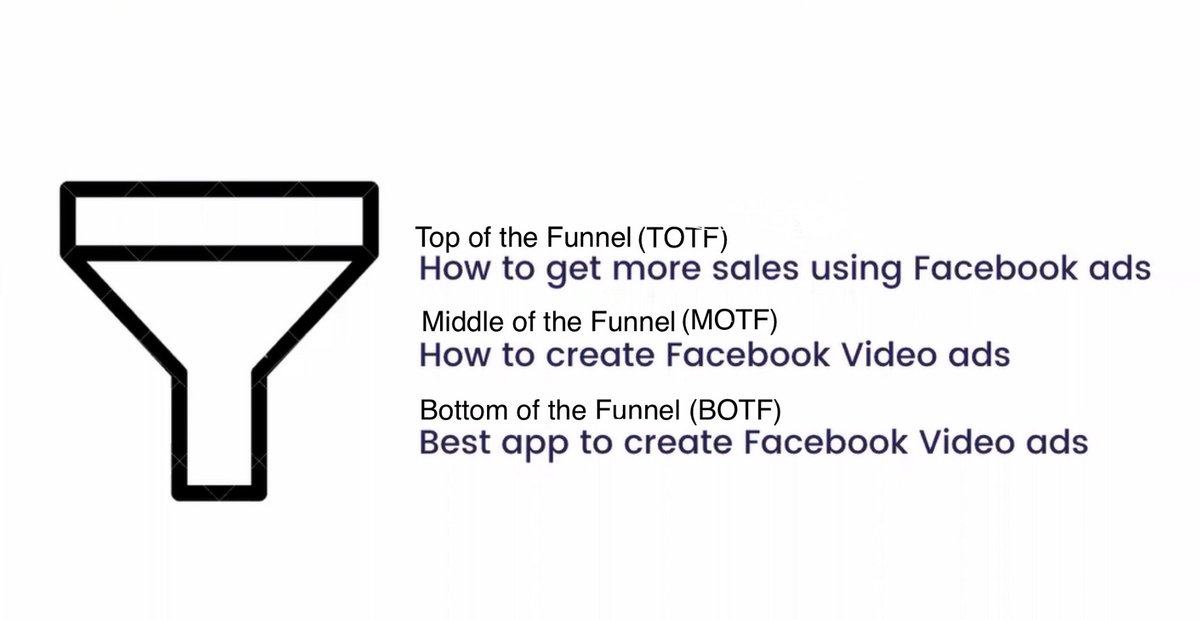 Top of the Funnel (TOTF)
How to get more sales using Facebook ads

Middle of the Funnel (MOTF)
How to create Facebook Video ads

Bottom of the Funnel (BOTF)
Best app to create Facebook Video ads